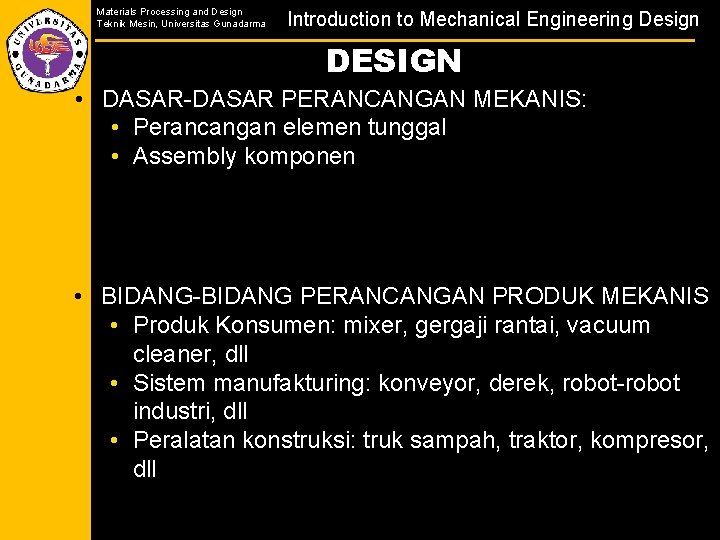 UNIVERSITAS GUNADARMA

Materials Processing and Design
Teknik Mesin, Universitas Gunadarma

Introduction to Mechanical Engineering Design

DESIGN

• DASAR-DASAR PERANCANGAN MEKANIS:
• Perancangan elemen tunggal
• Assembly komponen

• BIDANG-BIDANG PERANCANGAN PRODUK MEKANIS
• Produk Konsumen: mixer, gergaji rantai, vacuum cleaner, dll
• Sistem manufakturing: konveyor, derek, robot-robot industri, dll
• Peralatan konstruksi: truk sampah, traktor, kompresor, dll